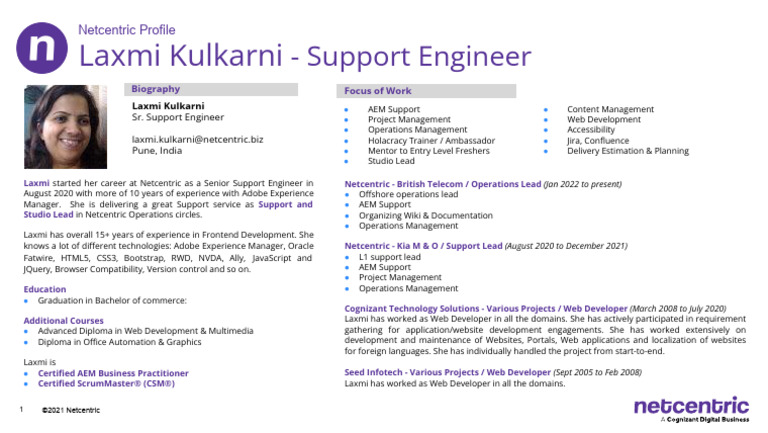 n

Netcentric Profile

Laxmi Kulkarni - Support Engineer

Biography

Laxmi Kulkarni
Sr. Support Engineer

laxmi.kulkarni@netcentric.biz
Pune, India

Laxmi started her career at Netcentric as a Senior Support Engineer in August 2020 with more of 10 years of experience with Adobe Experience Manager. She is delivering a great Support service as Support and Studio Lead in Netcentric Operations circles.

Laxmi has overall 15+ years of experience in Frontend Development. She knows a lot of different technologies: Adobe Experience Manager, Oracle Fatwire, HTML5, CSS3, Bootstrap, RWD, NVDA, Ally, JavaScript and JQuery, Browser Compatibility, Version control and so on.

Education
- Graduation in Bachelor of commerce:

Additional Courses
- Advanced Diploma in Web Development & Multimedia
- Diploma in Office Automation & Graphics

Laxmi is
- Certified AEM Business Practitioner
- Certified ScrumMaster® (CSM®)

Focus of Work

- AEM Support
- Project Management
- Operations Management
- Holacracy Trainer / Ambassador
- Mentor to Entry Level Freshers
- Studio Lead

- Content Management
- Web Development
- Accessibility
- Jira, Confluence
- Delivery Estimation & Planning

Netcentric - British Telecom / Operations Lead (Jan 2022 to present)
- Offshore operations lead
- AEM Support
- Organizing Wiki & Documentation
- Operations Management

Netcentric - Kia M & O / Support Lead (August 2020 to December 2021)
- L1 support lead
- AEM Support
- Project Management
- Operations Management

Cognizant Technology Solutions - Various Projects / Web Developer (March 2008 to July 2020)
Laxmi has worked as Web Developer in all the domains. She has actively participated in requirement gathering for application/website development engagements. She has worked extensively on development and maintenance of Websites, Portals, Web applications and localization of websites for foreign languages. She has individually handled the project from start-to-end.

Seed Infotech - Various Projects / Web Developer (Sept 2005 to Feb 2008)
Laxmi has worked as Web Developer in all the domains.

1 ©2021 Netcentric

netcentric
A Cognizant Digital Business